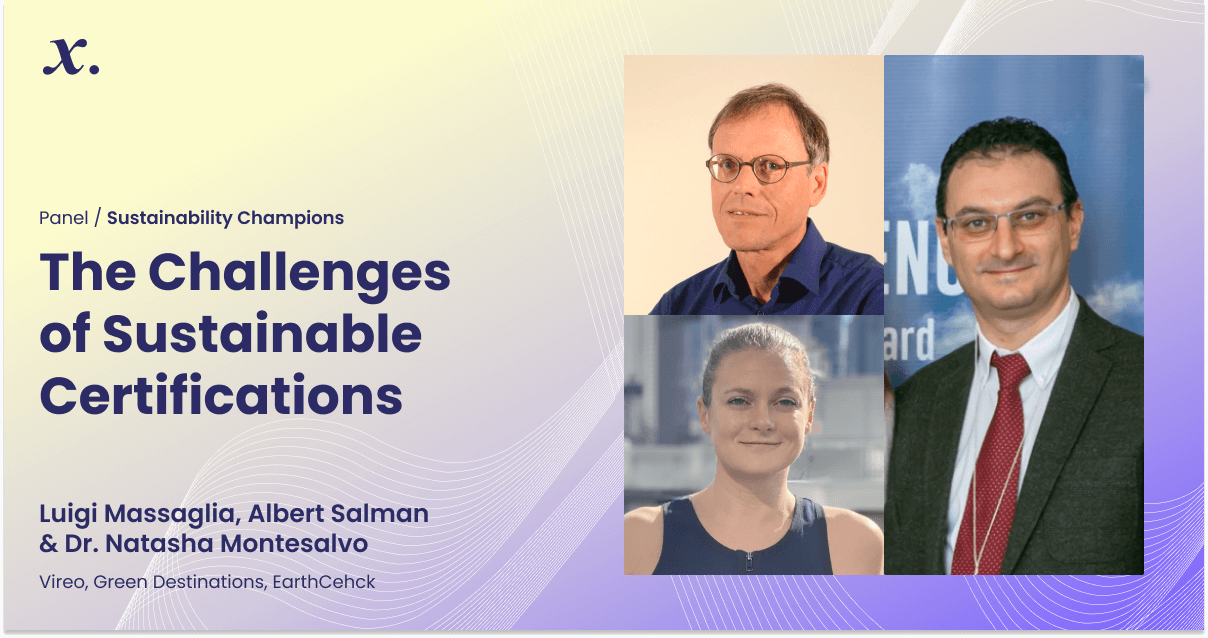 x.

Panel / Sustainability Champions

The Challenges of Sustainable Certifications

Luigi Massaglia, Albert Salman & Dr. Natasha Montesalvo

Vireo, Green Destinations, EarthCehck

ENC
ard